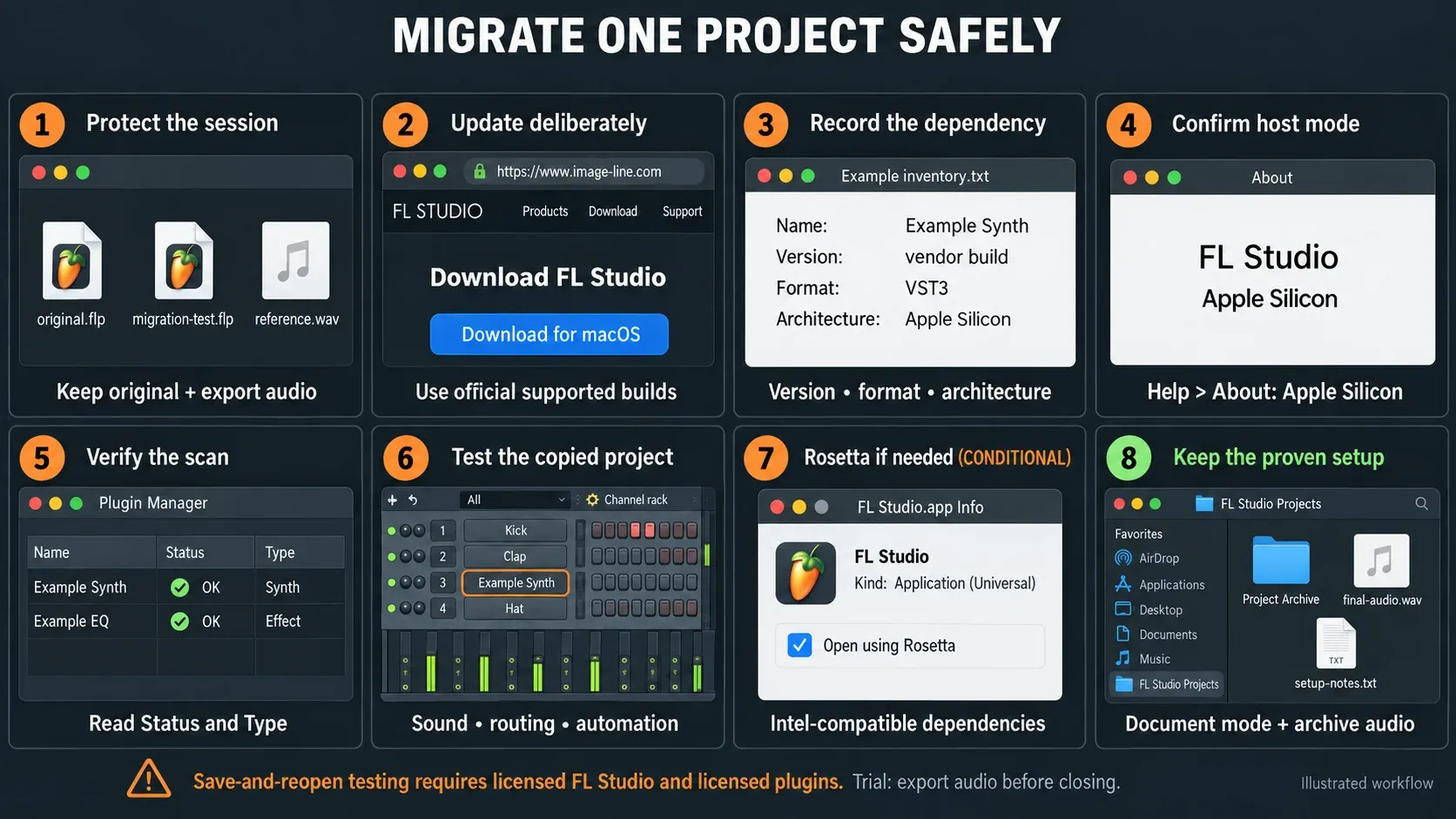 MIGRATE ONE PROJECT SAFELY

1 Protect the session

original.flp migration-test.flp reference.wav

Keep original + export audio

2 Update deliberately

https://www.image-line.com

FL STUDIO Products Download Support

Download FL Studio

Download for macOS

Use official supported builds

3 Record the dependency

Example inventory.txt

Name: Example Synth
Version: vendor build
Format: VST3
Architecture: Apple Silicon

Version • format • architecture

4 Confirm host mode

About

FL Studio
Apple Silicon

Help > About: Apple Silicon

5 Verify the scan

Plugin Manager

| Name | Status | Type |
|---|---|---|
| Example Synth | OK | Synth |
| Example EQ | OK | Effect |

Read Status and Type

6 Test the copied project

All Channel rack

1 Kick
2 Clap
3 Example Synth
4 Hat

Sound • routing • automation

7 Rosetta if needed (CONDITIONAL)

FL Studio.app Info

FL Studio
Kind: Application (Universal)

Open using Rosetta

Intel-compatible dependencies

8 Keep the proven setup

FL Studio Projects

Favorites
AirDrop
Applications
Desktop
Documents
Music
FL Studio Projects

Project Archive final-audio.wav
TXT
setup-notes.txt

Document mode + archive audio

Save-and-reopen testing requires licensed FL Studio and licensed plugins. Trial: export audio before closing.

Illustrated workflow